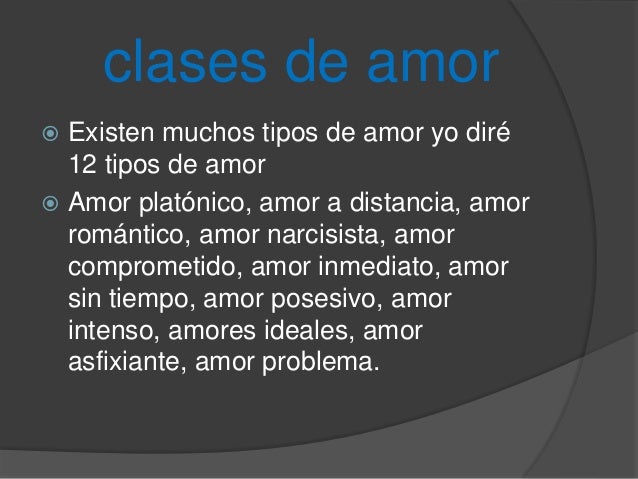 clases de amor

Existen muchos tipos de amor yo diré 12 tipos de amor

Amor platónico, amor a distancia, amor romántico, amor narcisista, amor comprometido, amor inmediato, amor sin tiempo, amor posesivo, amor intenso, amores ideales, amor asfixiante, amor problema.